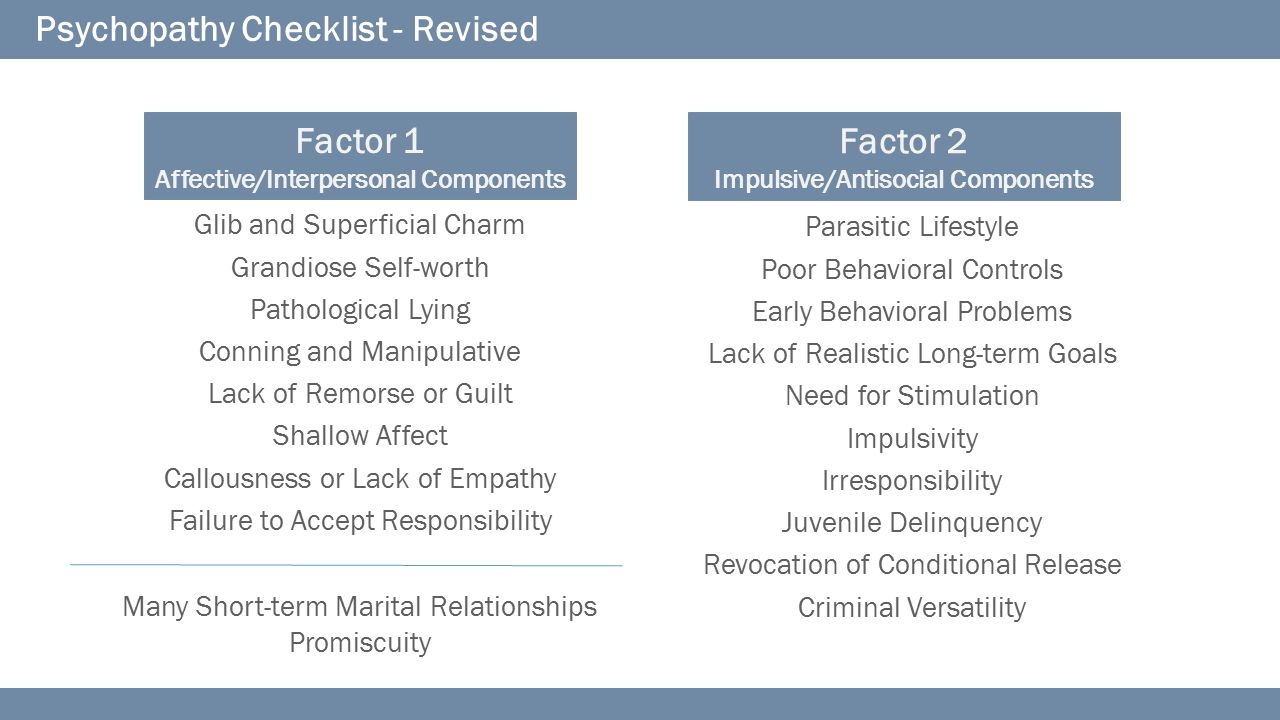 Psychopathy Checklist - Revised

Factor 1
Affective/Interpersonal Components

Glib and Superficial Charm
Grandiose Self-worth
Pathological Lying
Conning and Manipulative
Lack of Remorse or Guilt
Shallow Affect
Callousness or Lack of Empathy
Failure to Accept Responsibility

Many Short-term Marital Relationships
Promiscuity

Factor 2
Impulsive/Antisocial Components

Parasitic Lifestyle
Poor Behavioral Controls
Early Behavioral Problems
Lack of Realistic Long-term Goals
Need for Stimulation
Impulsivity
Irresponsibility
Juvenile Delinquency
Revocation of Conditional Release
Criminal Versatility